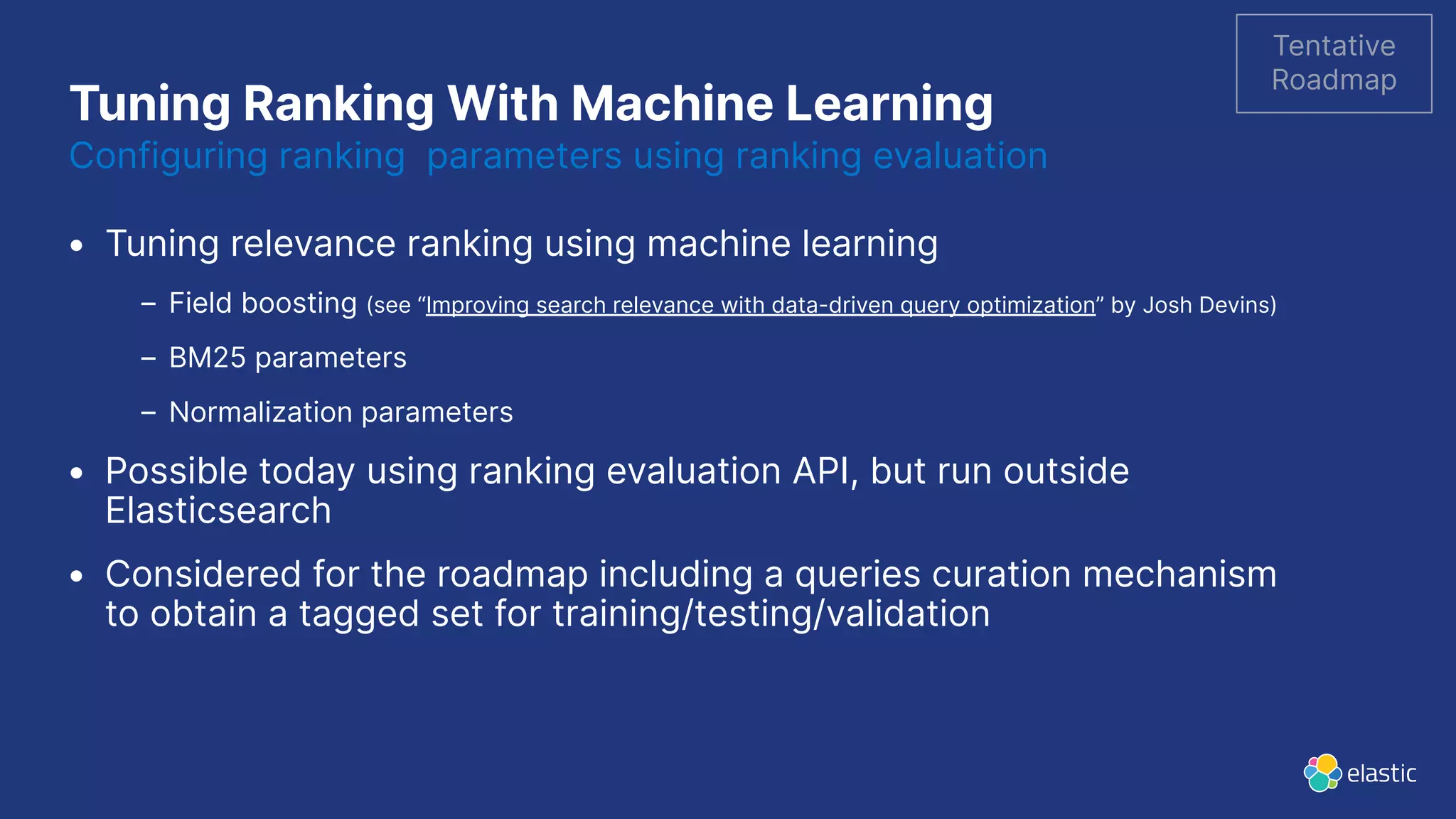 Tentative Roadmap

Tuning Ranking With Machine Learning
Configuring ranking  parameters using ranking evaluation

• Tuning relevance ranking using machine learning
  – Field boosting (see “Improving search relevance with data-driven query optimization” by Josh Devins)
  – BM25 parameters
  – Normalization parameters
• Possible today using ranking evaluation API, but run outside Elasticsearch
• Considered for the roadmap including a queries curation mechanism to obtain a tagged set for training/testing/validation

elastic